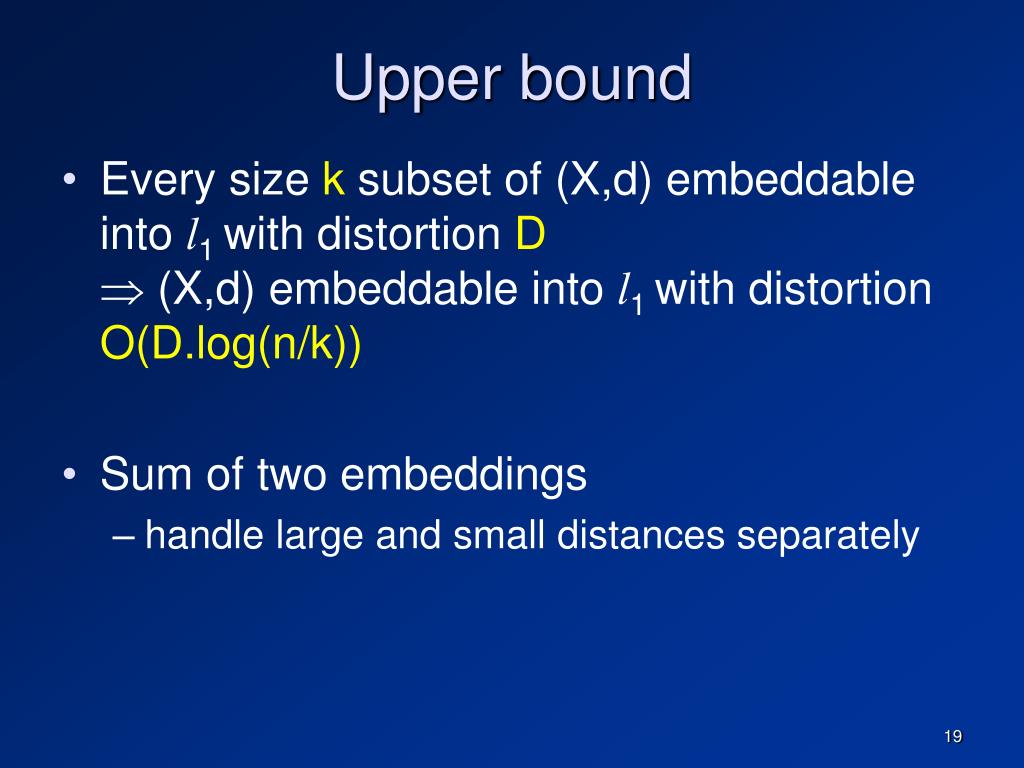 Upper bound

• Every size k subset of (X,d) embeddable into $l_1$ with distortion D
$\Rightarrow$ (X,d) embeddable into $l_1$ with distortion O(D.log(n/k))

• Sum of two embeddings
– handle large and small distances separately

19